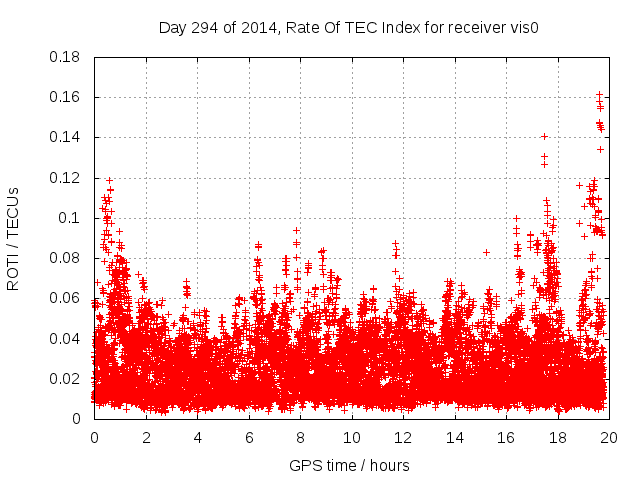 Day 294 of 2014, Rate Of TEC Index for receiver vis0

ROTI / TECUs

0.18
0.16
0.14
0.12
0.1
0.08
0.06
0.04
0.02
0

0 2 4 6 8 10 12 14 16 18 20

GPS time / hours